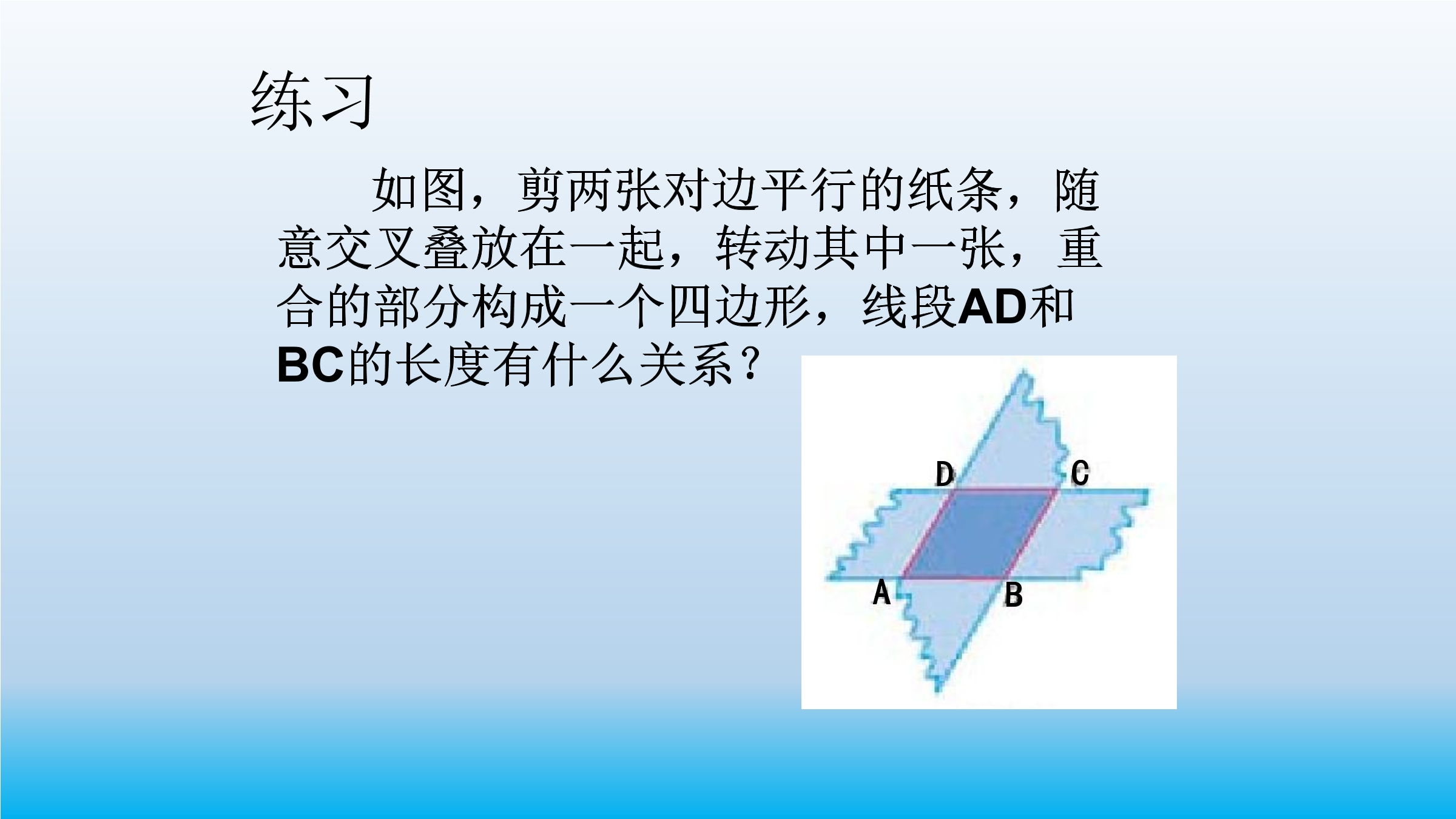 练习

如图，剪两张对边平行的纸条，随意交叉叠放在一起，转动其中一张，重合的部分构成一个四边形，线段AD和BC的长度有什么关系？

D
C
A
B